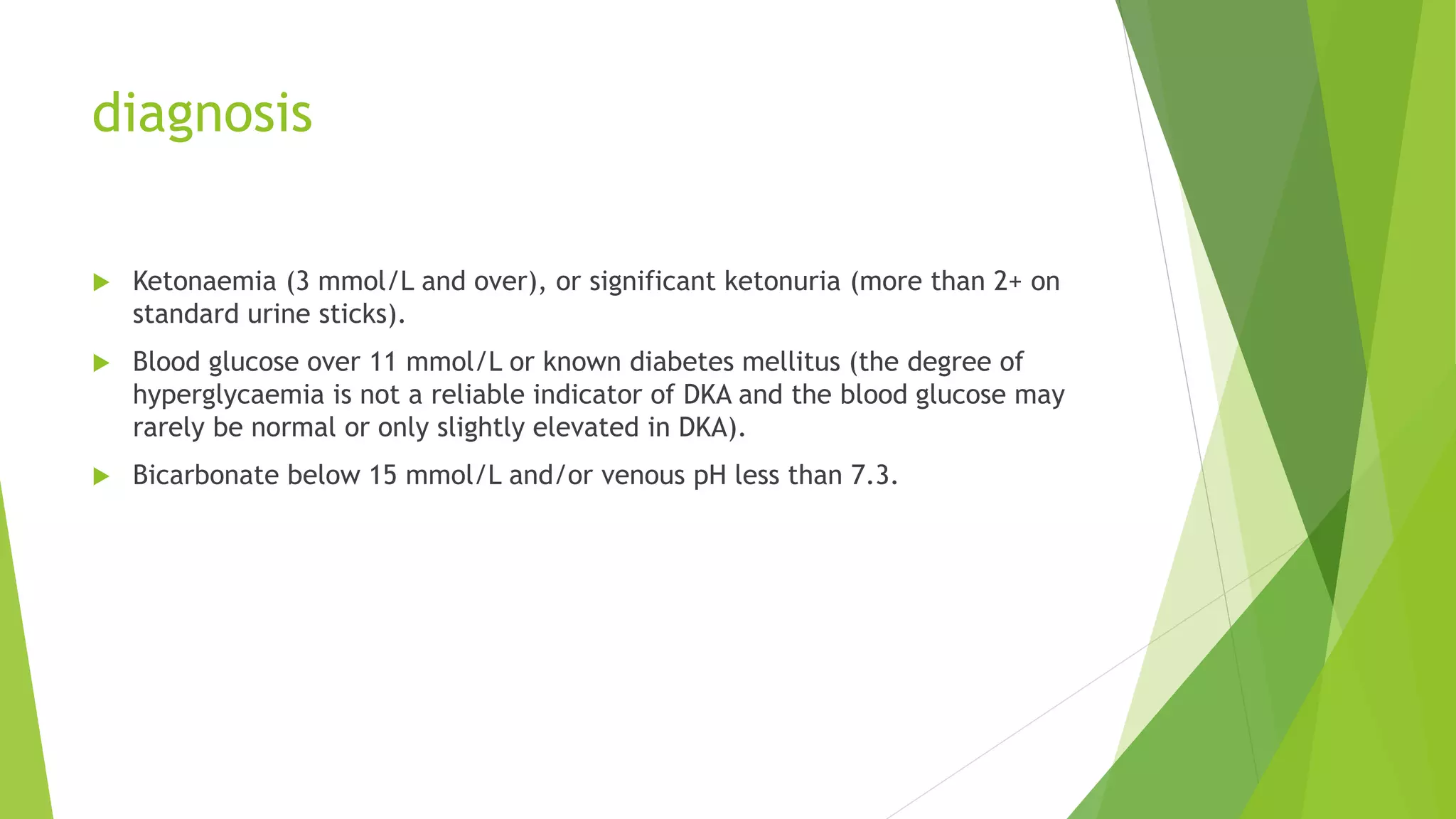 diagnosis

Ketonaemia (3 mmol/L and over), or significant ketonuria (more than 2+ on standard urine sticks).

Blood glucose over 11 mmol/L or known diabetes mellitus (the degree of hyperglycaemia is not a reliable indicator of DKA and the blood glucose may rarely be normal or only slightly elevated in DKA).

Bicarbonate below 15 mmol/L and/or venous pH less than 7.3.